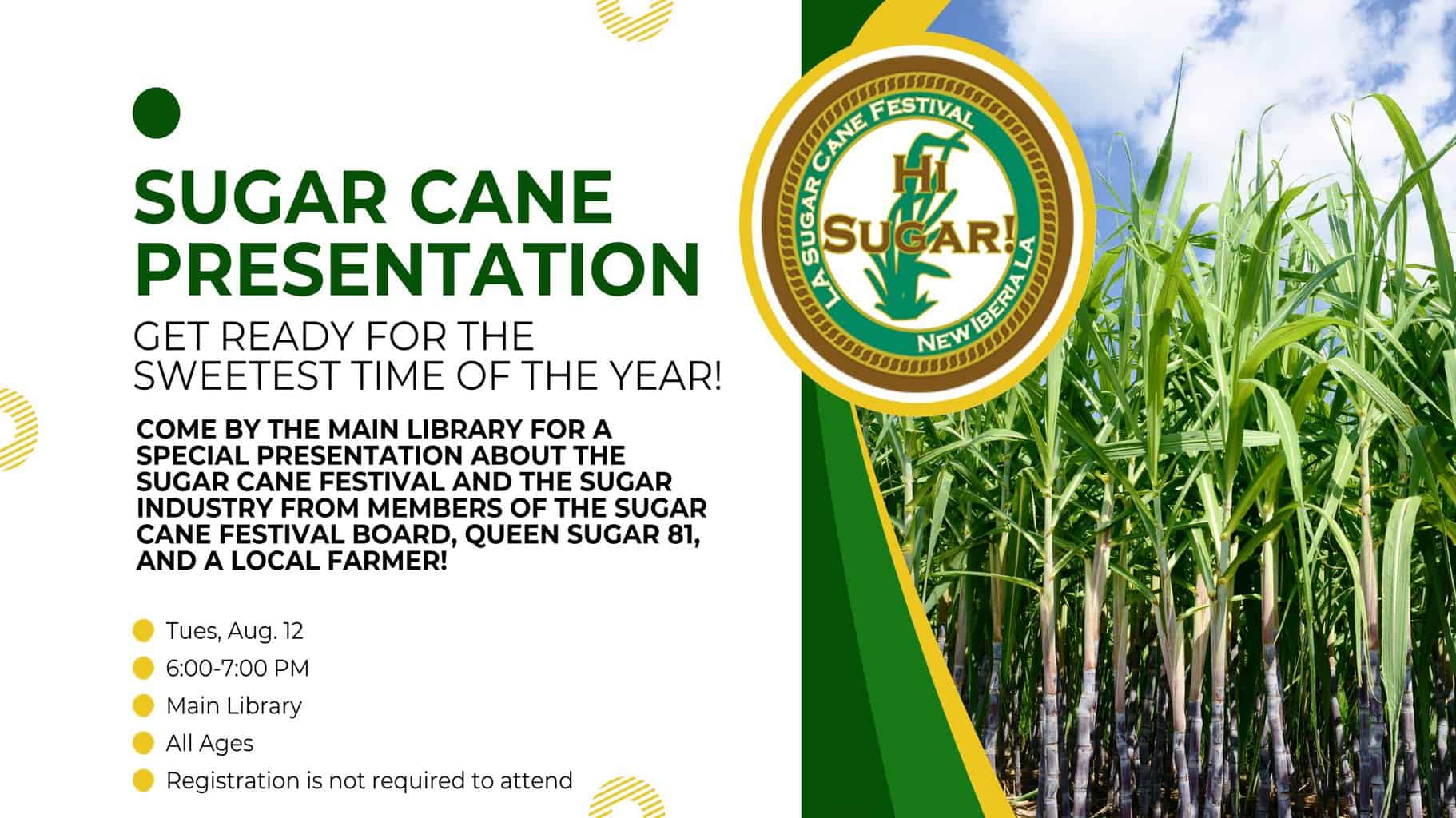 SUGAR CANE PRESENTATION

GET READY FOR THE SWEETEST TIME OF THE YEAR!

COME BY THE MAIN LIBRARY FOR A SPECIAL PRESENTATION ABOUT THE SUGAR CANE FESTIVAL AND THE SUGAR INDUSTRY FROM MEMBERS OF THE SUGAR CANE FESTIVAL BOARD, QUEEN SUGAR 81, AND A LOCAL FARMER!

Tues, Aug. 12

6:00-7:00 PM

Main Library

All Ages

Registration is not required to attend

LA SUGAR CANE FESTIVAL

HI SUGAR!

NEW IBERIA LA